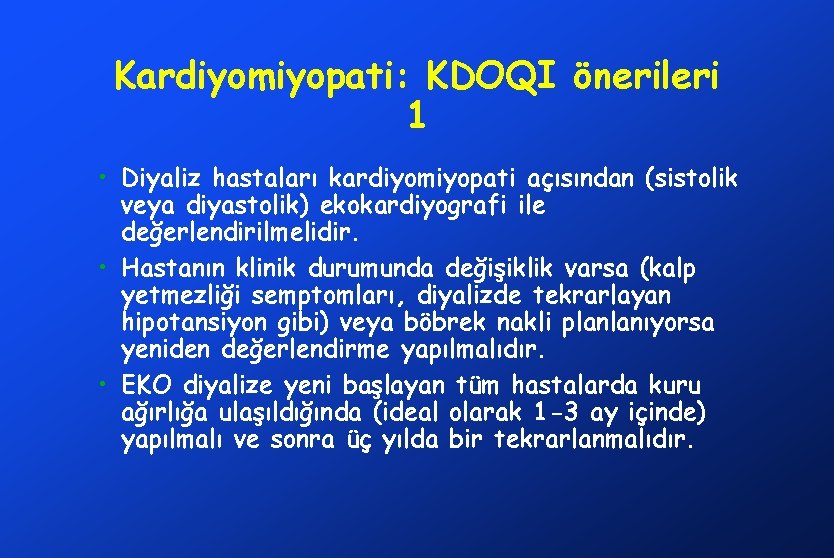 Kardiyomiyopati: KDOQI önerileri 1

• Diyaliz hastaları kardiyomiyopati açısından (sistolik veya diyastolik) ekokardiyografi ile değerlendirilmelidir.

• Hastanın klinik durumunda değişiklik varsa (kalp yetmezliği semptomları, diyalizde tekrarlayan hipotansiyon gibi) veya böbrek nakli planlanıyorsa yeniden değerlendirme yapılmalıdır.

• EKO diyalize yeni başlayan tüm hastalarda kuru ağırlığa ulaşıldığında (ideal olarak 1-3 ay içinde) yapılmalı ve sonra üç yılda bir tekrarlanmalıdır.